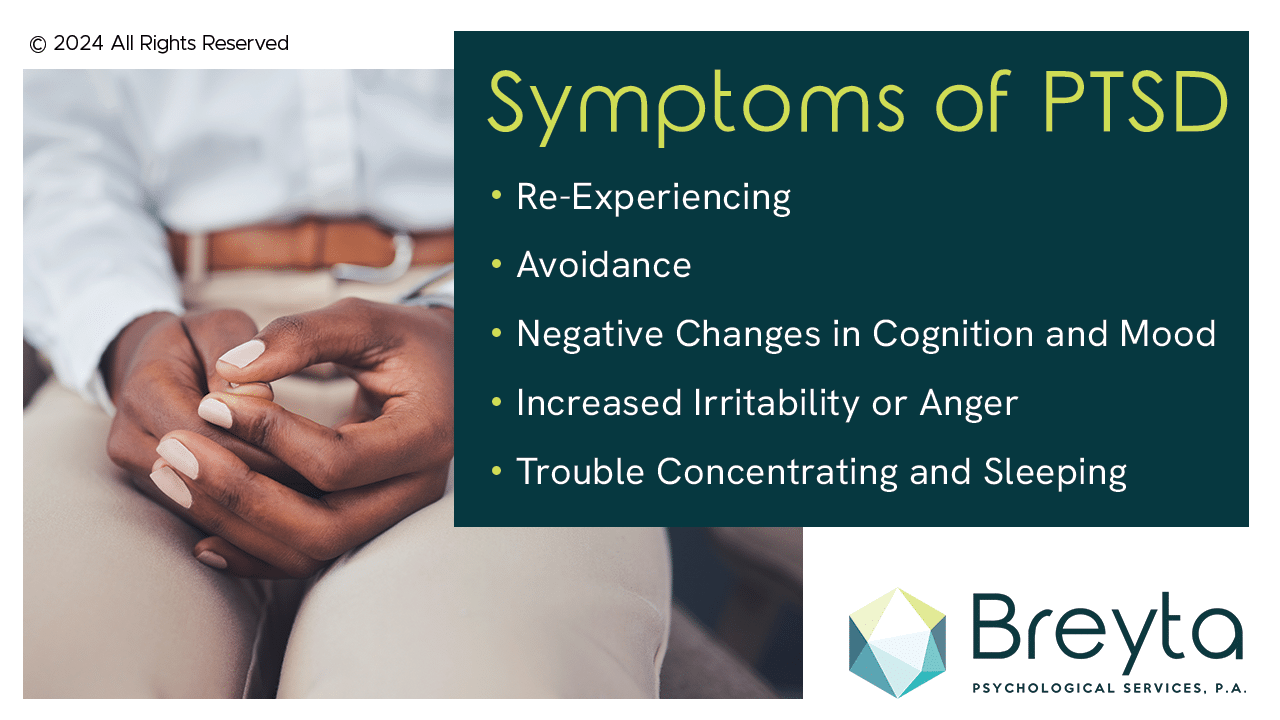 © 2024 All Rights Reserved

Symptoms of PTSD

• Re-Experiencing
• Avoidance
• Negative Changes in Cognition and Mood
• Increased Irritability or Anger
• Trouble Concentrating and Sleeping

Breyta
PSYCHOLOGICAL SERVICES, P.A.